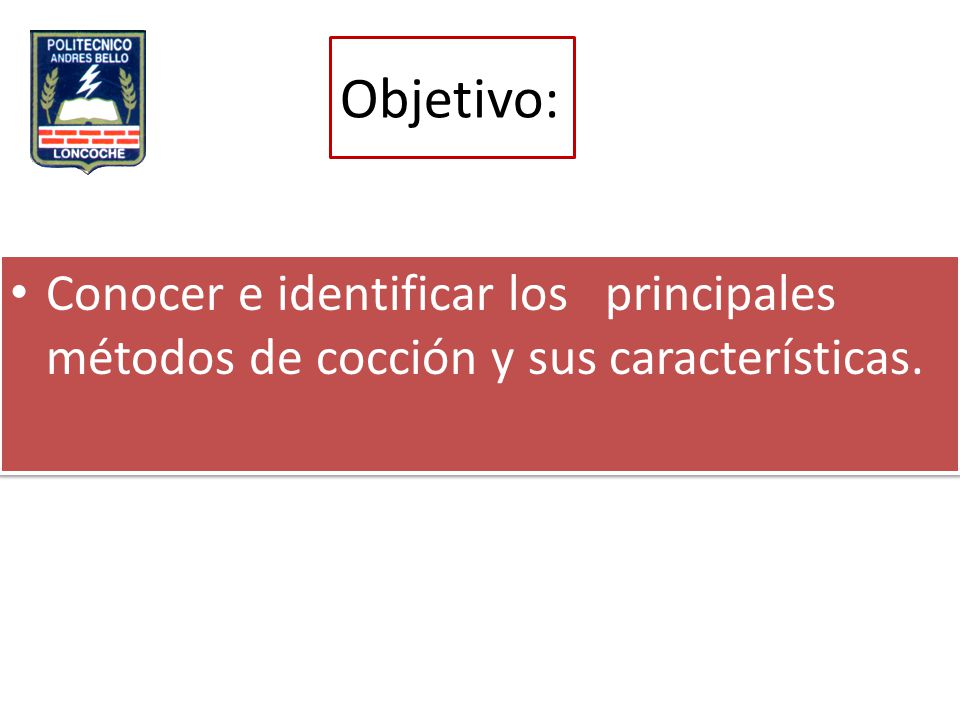 POLITECNICO
ANDRES BELLO
LONCOCHE

Objetivo:

• Conocer e identificar los principales métodos de cocción y sus características.